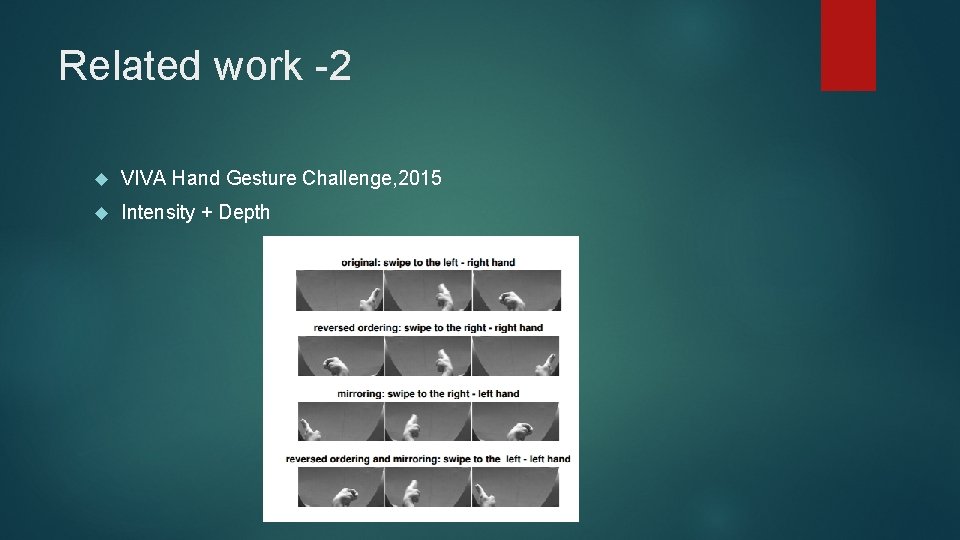 Related work -2

VIVA Hand Gesture Challenge,2015

Intensity + Depth

original: swipe to the left - right hand

reversed ordering: swipe to the right - right hand

mirroring: swipe to the right - left hand

reversed ordering and mirroring: swipe to the left - left hand